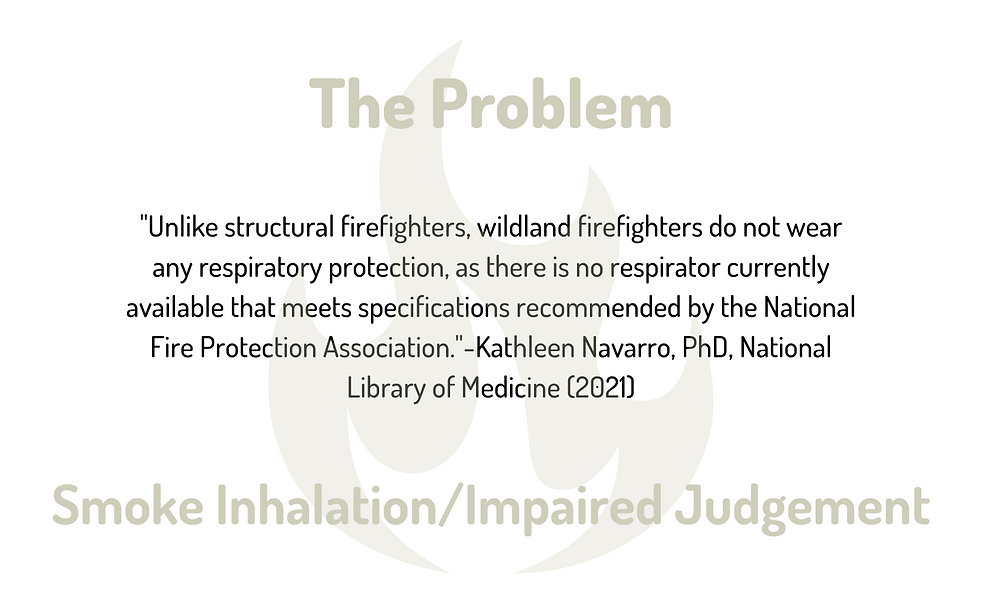 The Problem

"Unlike structural firefighters, wildland firefighters do not wear any respiratory protection, as there is no respirator currently available that meets specifications recommended by the National Fire Protection Association."-Kathleen Navarro, PhD, National Library of Medicine (2021)

Smoke Inhalation/Impaired Judgement